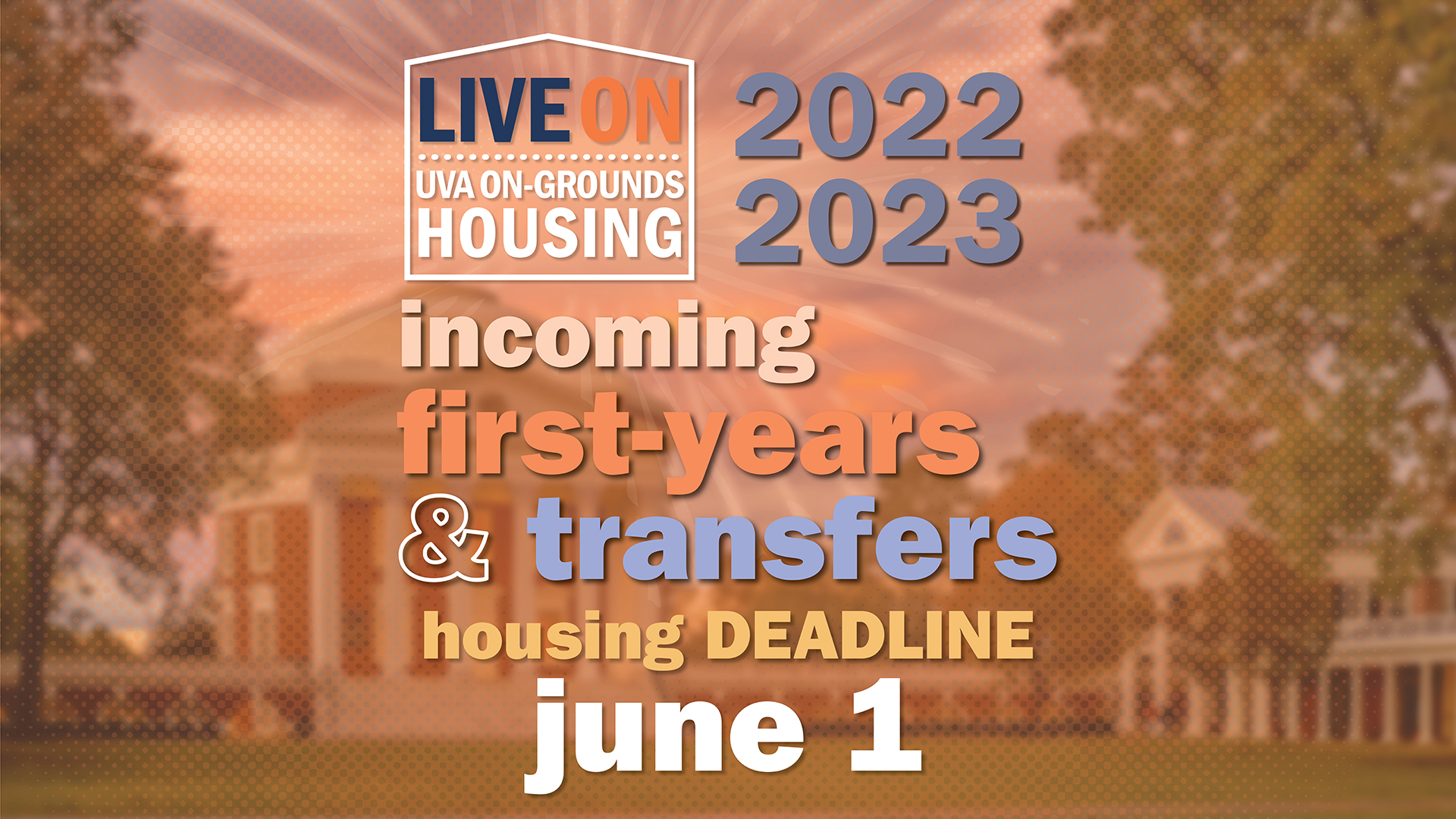 LIVE ON
UVA ON-GROUNDS HOUSING

2022
2023

incoming
first-years
& transfers
housing DEADLINE
june 1